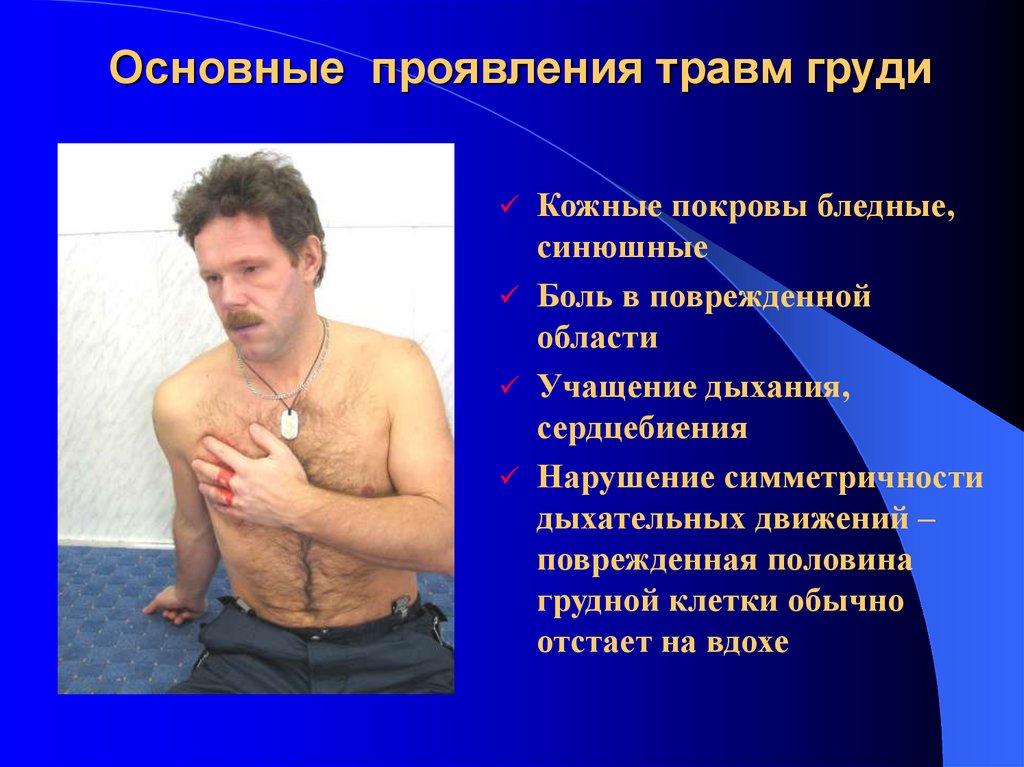 Основные проявления травм груди

✓ Кожные покровы бледные, синюшные
✓ Боль в поврежденной области
✓ Учащение дыхания, сердцебиения
✓ Нарушение симметричности дыхательных движений – поврежденная половина грудной клетки обычно отстает на вдохе